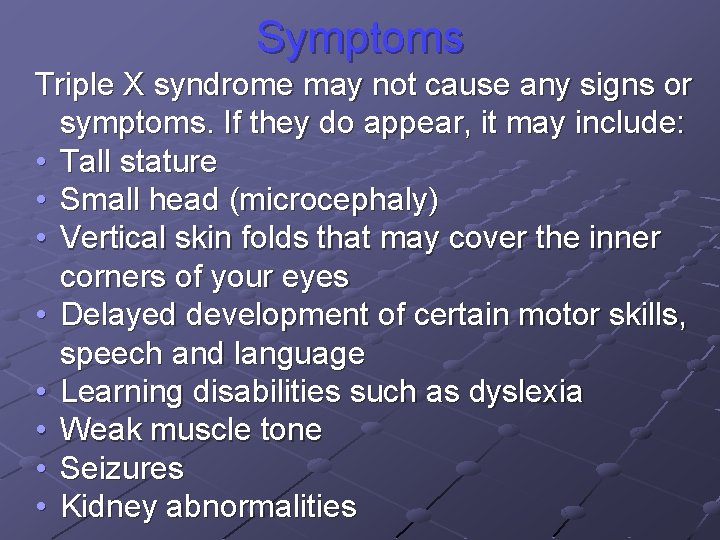 Symptoms

Triple X syndrome may not cause any signs or symptoms. If they do appear, it may include:

• Tall stature
• Small head (microcephaly)
• Vertical skin folds that may cover the inner corners of your eyes
• Delayed development of certain motor skills, speech and language
• Learning disabilities such as dyslexia
• Weak muscle tone
• Seizures
• Kidney abnormalities